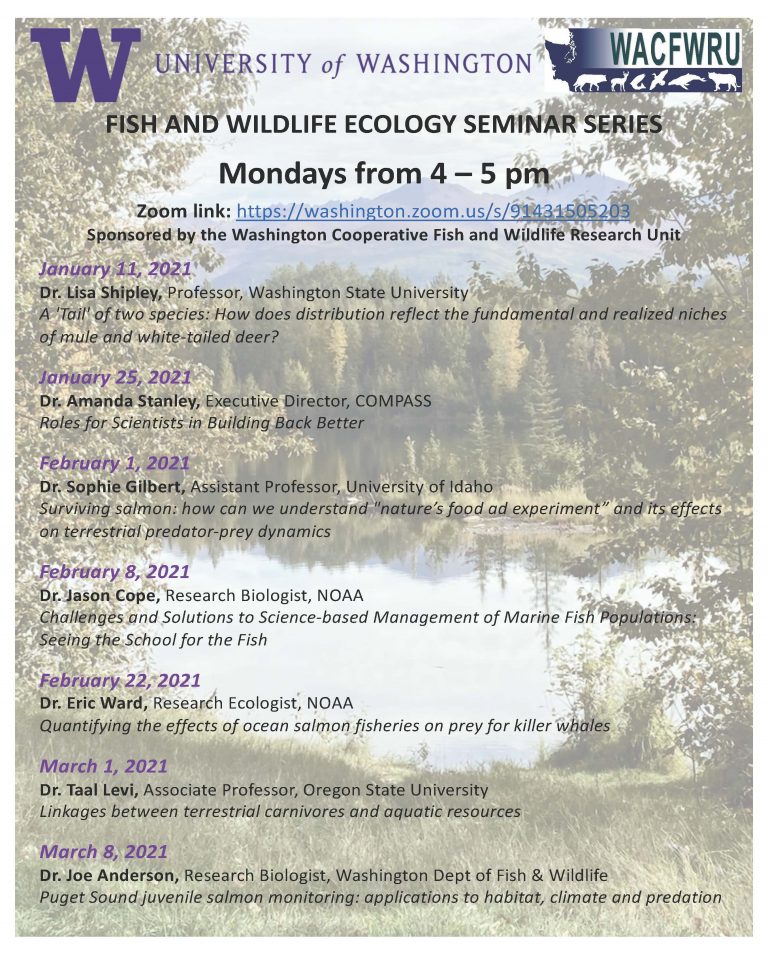 W UNIVERSITY of WASHINGTON

WACFWRU

FISH AND WILDLIFE ECOLOGY SEMINAR SERIES

Mondays from 4 – 5 pm

Zoom link: https://washington.zoom.us/s/91431505203
Sponsored by the Washington Cooperative Fish and Wildlife Research Unit

January 11, 2021
Dr. Lisa Shipley, Professor, Washington State University
A 'Tail' of two species: How does distribution reflect the fundamental and realized niches of mule and white-tailed deer?

January 25, 2021
Dr. Amanda Stanley, Executive Director, COMPASS
Roles for Scientists in Building Back Better

February 1, 2021
Dr. Sophie Gilbert, Assistant Professor, University of Idaho
Surviving salmon: how can we understand "nature's food ad experiment" and its effects on terrestrial predator-prey dynamics

February 8, 2021
Dr. Jason Cope, Research Biologist, NOAA
Challenges and Solutions to Science-based Management of Marine Fish Populations: Seeing the School for the Fish

February 22, 2021
Dr. Eric Ward, Research Ecologist, NOAA
Quantifying the effects of ocean salmon fisheries on prey for killer whales

March 1, 2021
Dr. Taal Levi, Associate Professor, Oregon State University
Linkages between terrestrial carnivores and aquatic resources

March 8, 2021
Dr. Joe Anderson, Research Biologist, Washington Dept of Fish & Wildlife
Puget Sound juvenile salmon monitoring: applications to habitat, climate and predation